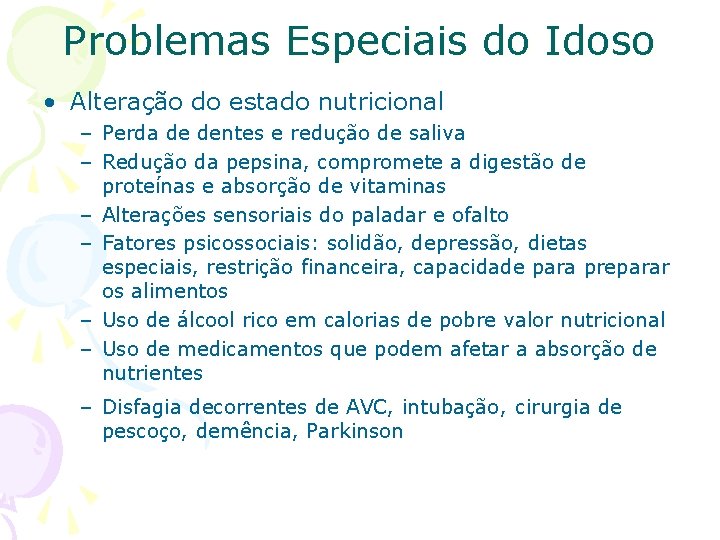 Problemas Especiais do Idoso

• Alteração do estado nutricional
  – Perda de dentes e redução de saliva
  – Redução da pepsina, compromete a digestão de proteínas e absorção de vitaminas
  – Alterações sensoriais do paladar e ofalto
  – Fatores psicossociais: solidão, depressão, dietas especiais, restrição financeira, capacidade para preparar os alimentos
  – Uso de álcool rico em calorias de pobre valor nutricional
  – Uso de medicamentos que podem afetar a absorção de nutrientes
  – Disfagia decorrentes de AVC, intubação, cirurgia de pescoço, demência, Parkinson